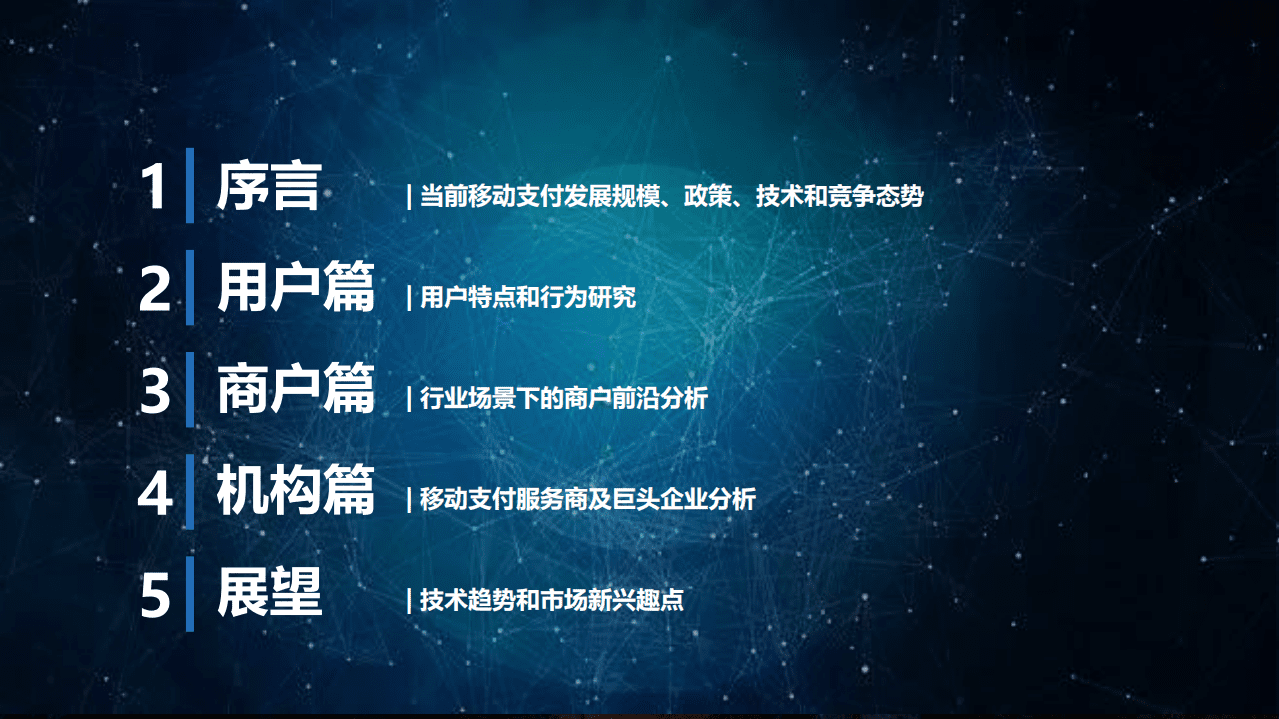 1 序言 | 当前移动支付发展规模、政策、技术和竞争态势

2 用户篇 | 用户特点和行为研究

3 商户篇 | 行业场景下的商户前沿分析

4 机构篇 | 移动支付服务商及巨头企业分析

5 展望 | 技术趋势和市场新兴趣点